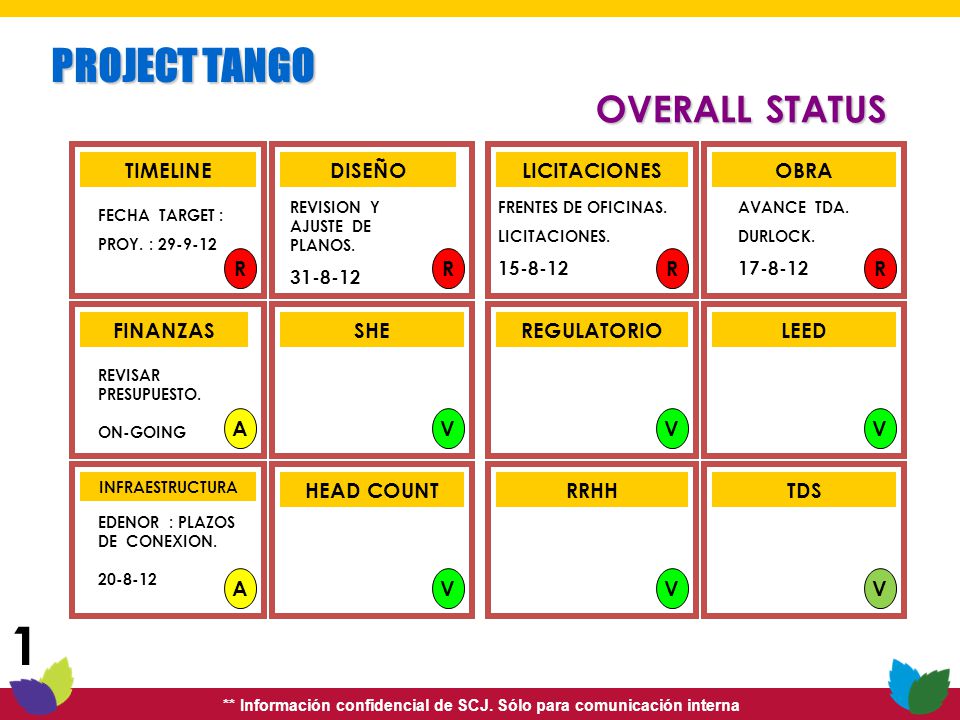 PROJECT TANGO

OVERALL STATUS

TIMELINE

FECHA TARGET :

PROY. : 29-9-12

R

DISEÑO

REVISION Y AJUSTE DE PLANOS.

31-8-12

R

LICITACIONES

FRENTES DE OFICINAS.

LICITACIONES.

15-8-12

R

OBRA

AVANCE TDA.

DURLOCK.

17-8-12

R

FINANZAS

REVISAR PRESUPUESTO.

ON-GOING

A

SHE

V

REGULATORIO

V

LEED

V

INFRAESTRUCTURA

EDENOR : PLAZOS DE CONEXION.

20-8-12

A

HEAD COUNT

V

RRHH

V

TDS

V

1

** Información confidencial de SCJ. Sólo para comunicación interna